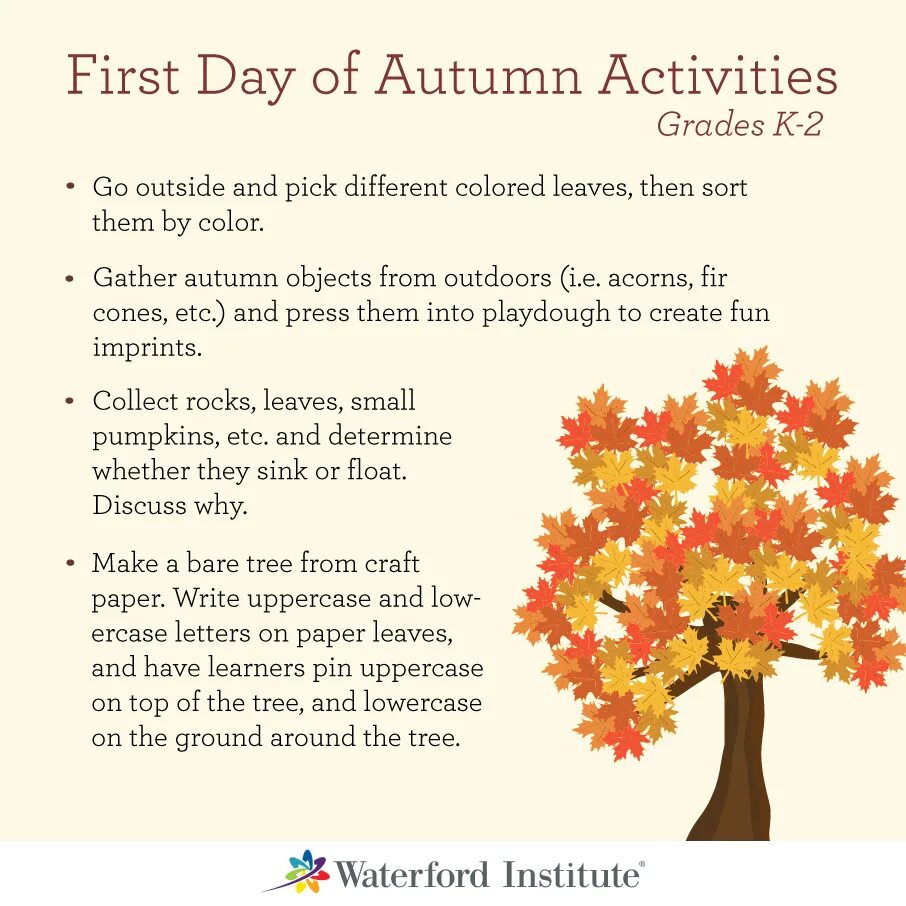 First Day of Autumn Activities
Grades K-2

• Go outside and pick different colored leaves, then sort them by color.

• Gather autumn objects from outdoors (i.e. acorns, fir cones, etc.) and press them into playdough to create fun imprints.

• Collect rocks, leaves, small pumpkins, etc. and determine whether they sink or float. Discuss why.

• Make a bare tree from craft paper. Write uppercase and lowercase letters on paper leaves, and have learners pin uppercase on top of the tree, and lowercase on the ground around the tree.

Waterford Institute®